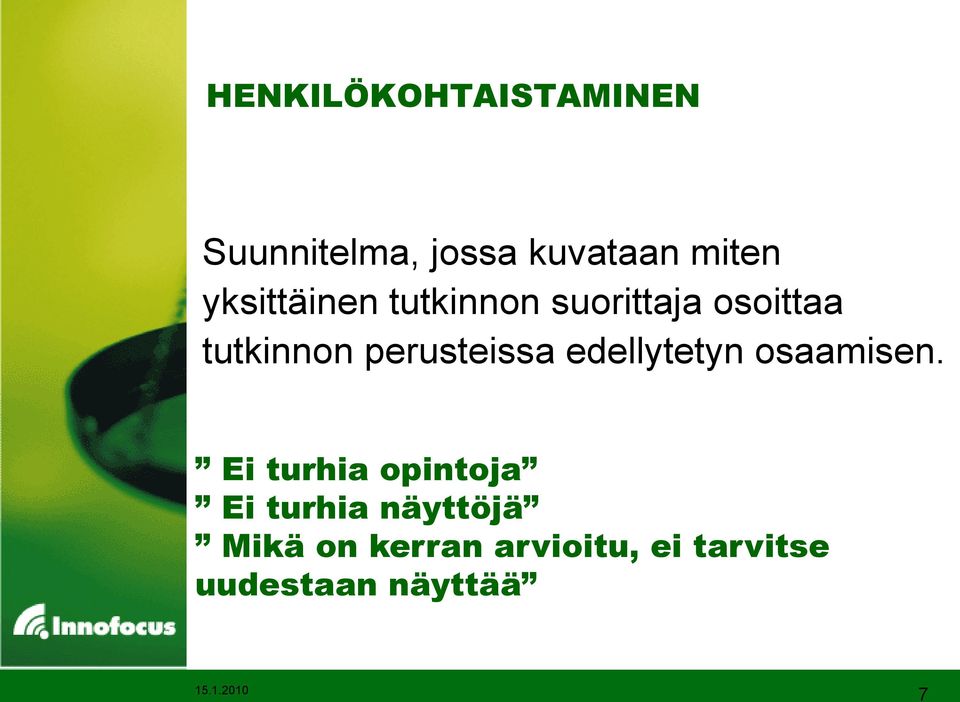 HENKILÖKOHTAISTAMINEN

Suunnitelma, jossa kuvataan miten yksittäinen tutkinnon suorittaja osoittaa tutkinnon perusteissa edellytetyn osaamisen.

” Ei turhia opintoja”
” Ei turhia näyttöjä”
” Mikä on kerran arvioitu, ei tarvitse uudestaan näyttää”

Innofocus

15.1.2010

7